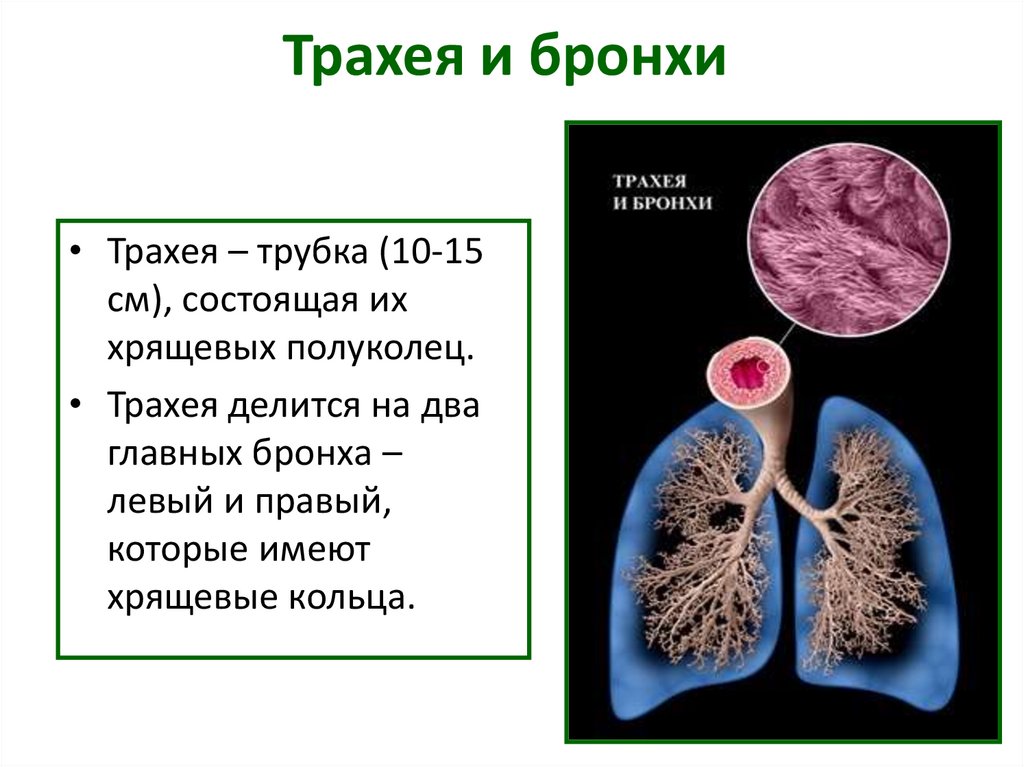 Трахея и бронхи

• Трахея – трубка (10-15 см), состоящая их хрящевых полуколец.

• Трахея делится на два главных бронха – левый и правый, которые имеют хрящевые кольца.

ТРАХЕЯ И БРОНХИ